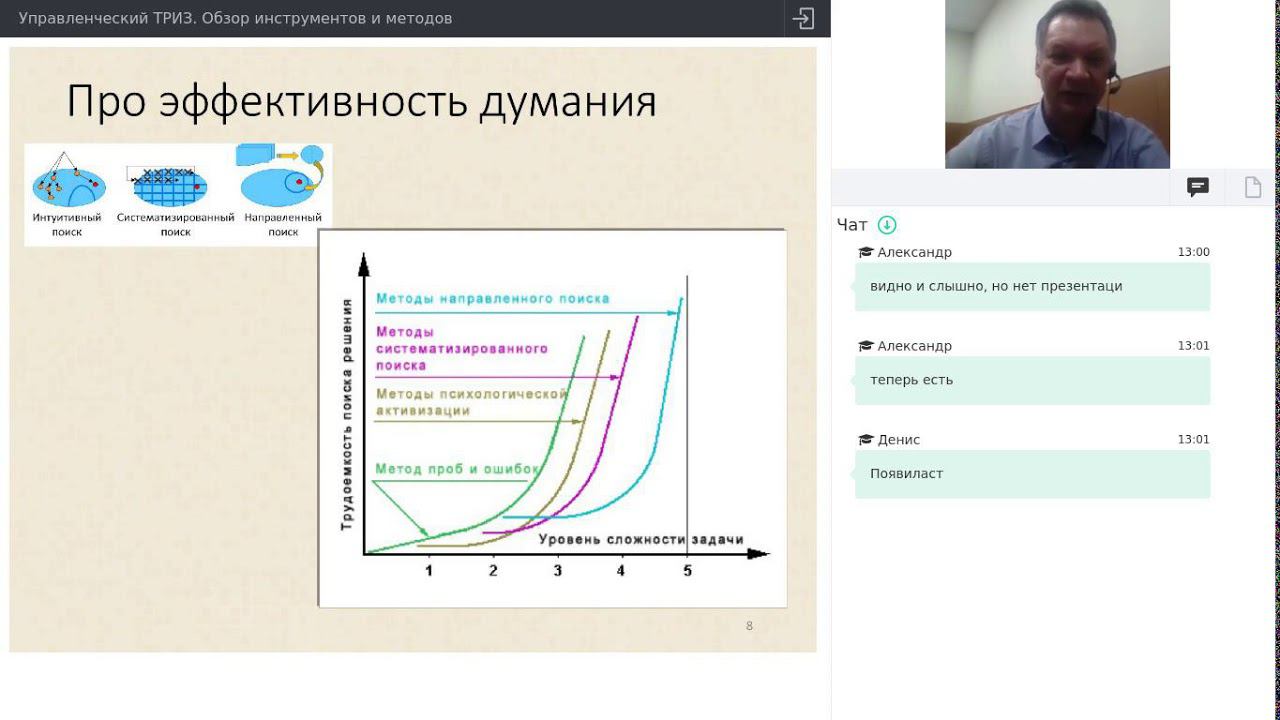 Управленческий ТРИЗ. Обзор инструментов и методов

Про эффективность думания

Интуитивный поиск

Систематизированный поиск

Направленный поиск

Трудоемкость поиска решения

Методы направленного поиска

Методы систематизированного поиска

Методы психологической активизации

Метод проб и ошибок

Уровень сложности задачи

1 2 3 4 5

8

Чат

Александр 13:00
видно и слышно, но нет презентаци

Александр 13:01
теперь есть

Денис 13:01
Появиласт